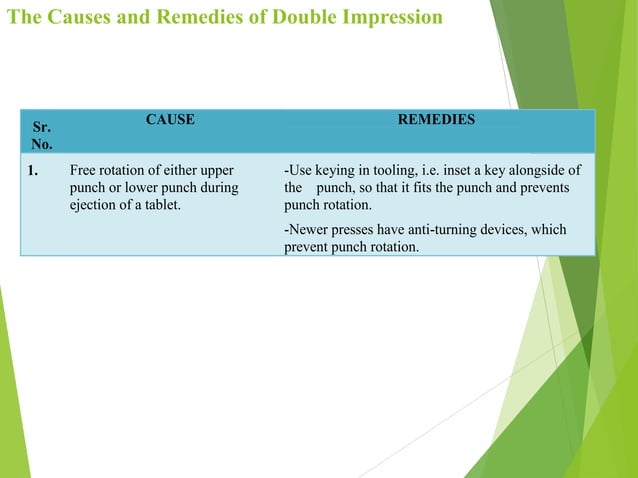 The Causes and Remedies of Double Impression

| Sr. No. | CAUSE | REMEDIES |
|---|---|---|
| 1. | Free rotation of either upper punch or lower punch during ejection of a tablet. | -Use keying in tooling, i.e. inset a key alongside of the punch, so that it fits the punch and prevents punch rotation. -Newer presses have anti-turning devices, which prevent punch rotation. |